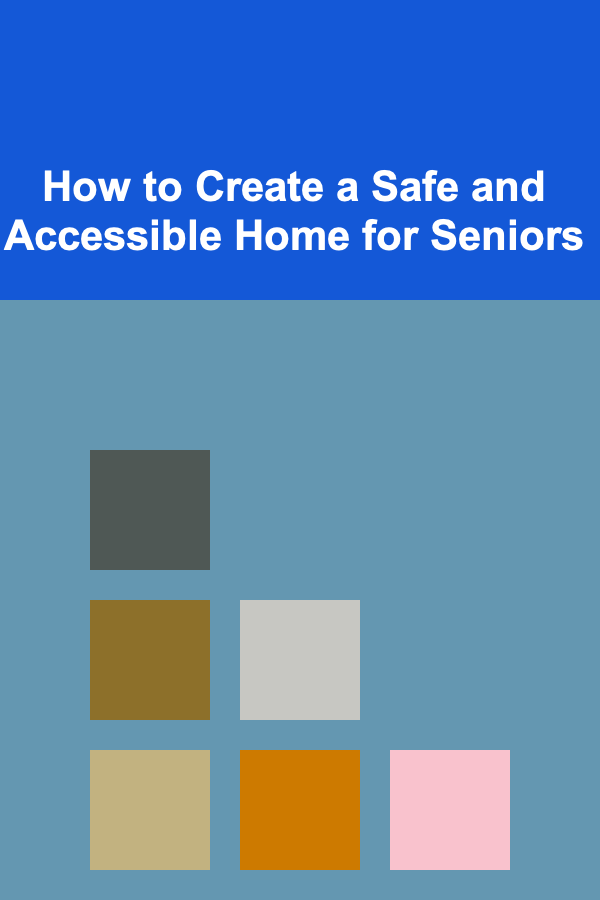 How to Create a Safe and Accessible Home for Seniors